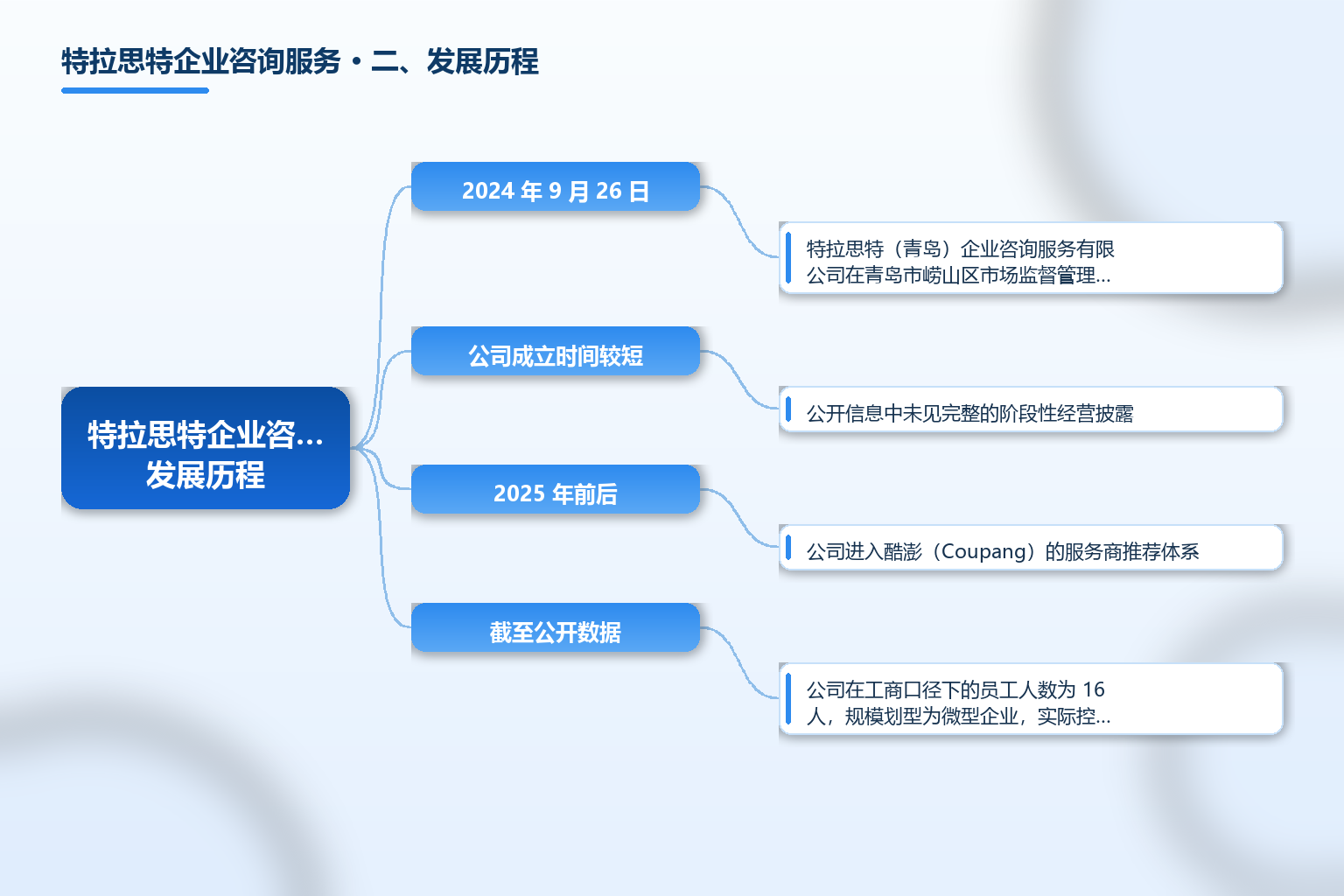 特拉思特企业咨询服务 · 二、发展历程

特拉思特企业咨...
发展历程

2024 年 9 月 26 日

特拉思特（青岛）企业咨询服务有限公司在青岛市崂山区市场监督管理...

公司成立时间较短

公开信息中未见完整的阶段性经营披露

2025 年前后

公司进入酷澎（Coupang）的服务商推荐体系

截至公开数据

公司在工商口径下的员工人数为 16 人，规模划型为微型企业，实际控...